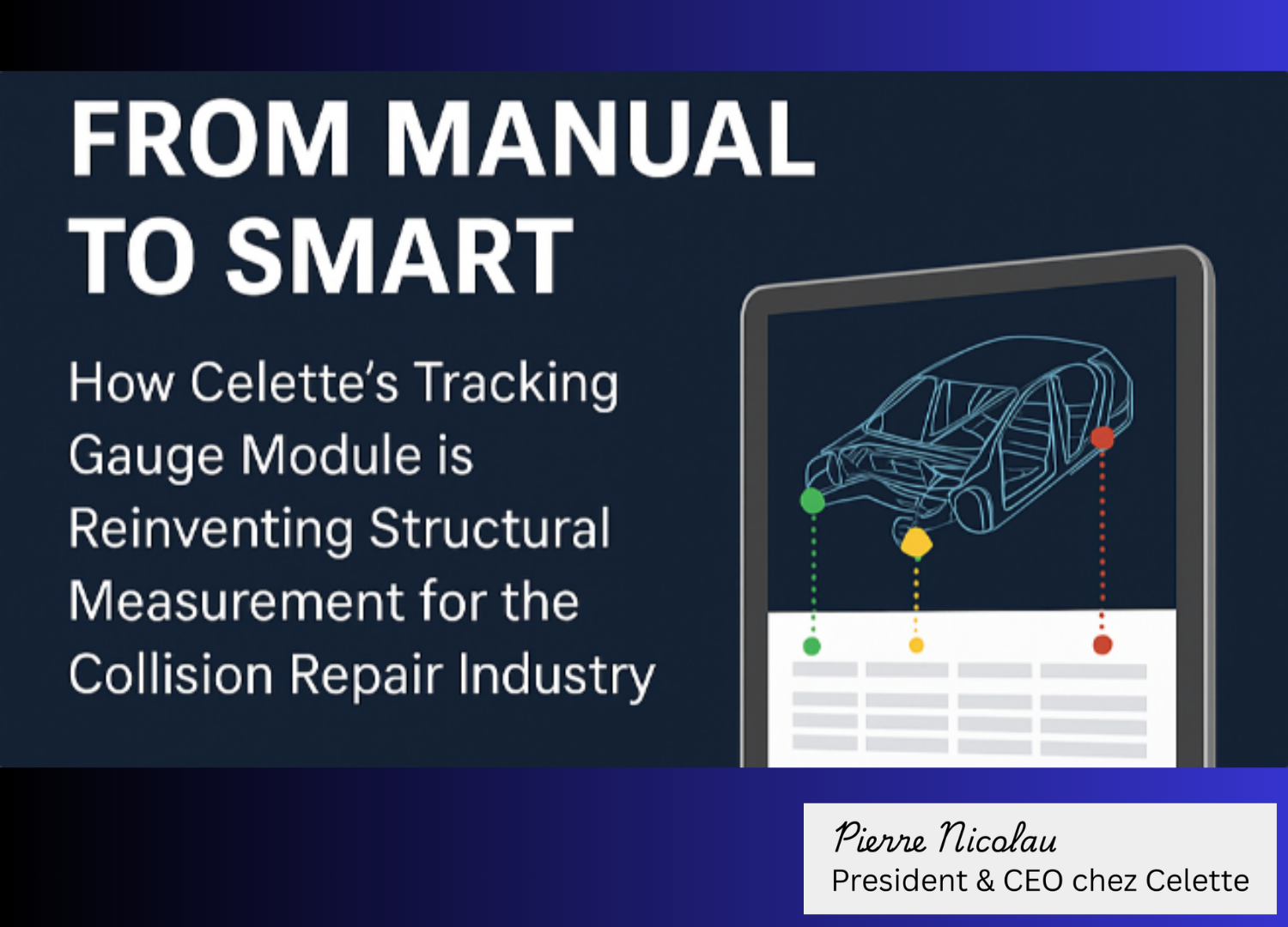 FROM MANUAL TO SMART

How Celette's Tracking Gauge Module is Reinventing Structural Measurement for the Collision Repair Industry

Pierre Nicolau
President & CEO chez Celette